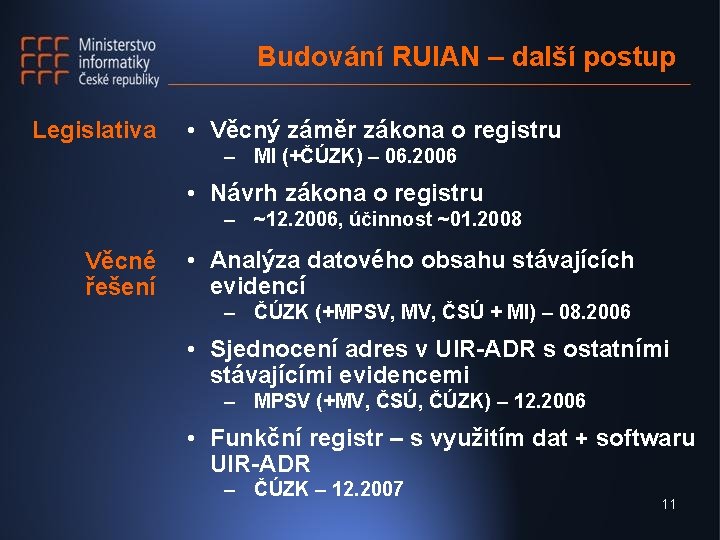 Ministerstvo informatiky České republiky

Budování RUIAN – další postup

Legislativa

• Věcný záměr zákona o registru
– MI (+ČÚZK) – 06.2006

• Návrh zákona o registru
– ~12.2006, účinnost ~01.2008

Věcné řešení

• Analýza datového obsahu stávajících evidencí
– ČÚZK (+MPSV, MV, ČSÚ + MI) – 08.2006

• Sjednocení adres v UIR-ADR s ostatními stávajícími evidencemi
– MPSV (+MV, ČSÚ, ČÚZK) – 12.2006

• Funkční registr – s využitím dat + softwaru UIR-ADR
– ČÚZK – 12.2007

11